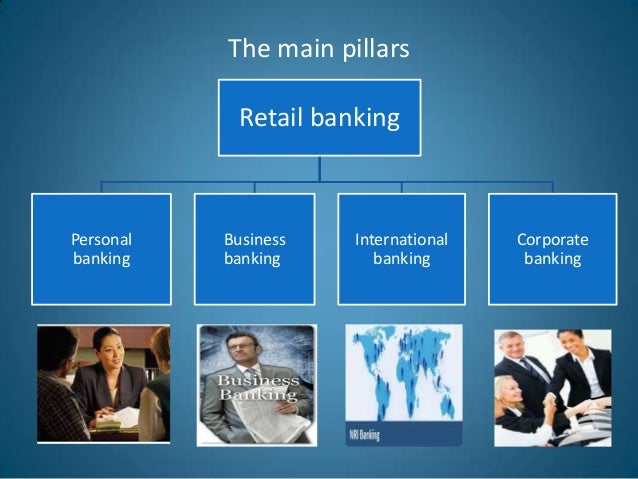 The main pillars

Retail banking

Personal banking

Business banking

International banking

Corporate banking

Business Banking

NRI Banking